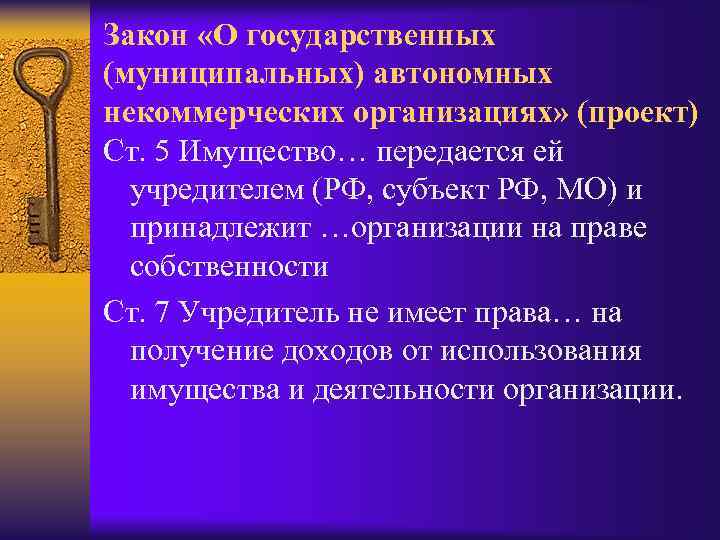 Закон «О государственных (муниципальных) автономных некоммерческих организациях» (проект)

Ст. 5 Имущество… передается ей учредителем (РФ, субъект РФ, МО) и принадлежит …организации на праве собственности

Ст. 7 Учредитель не имеет права… на получение доходов от использования имущества и деятельности организации.